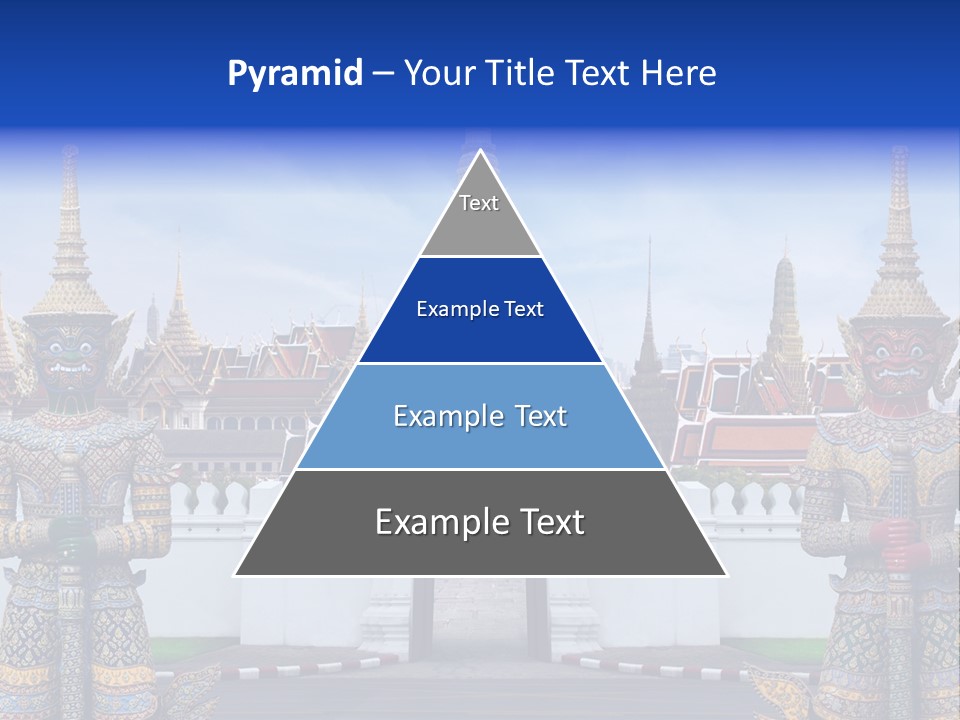 Pyramid – Your Title Text Here

Text

Example Text

Example Text

Example Text